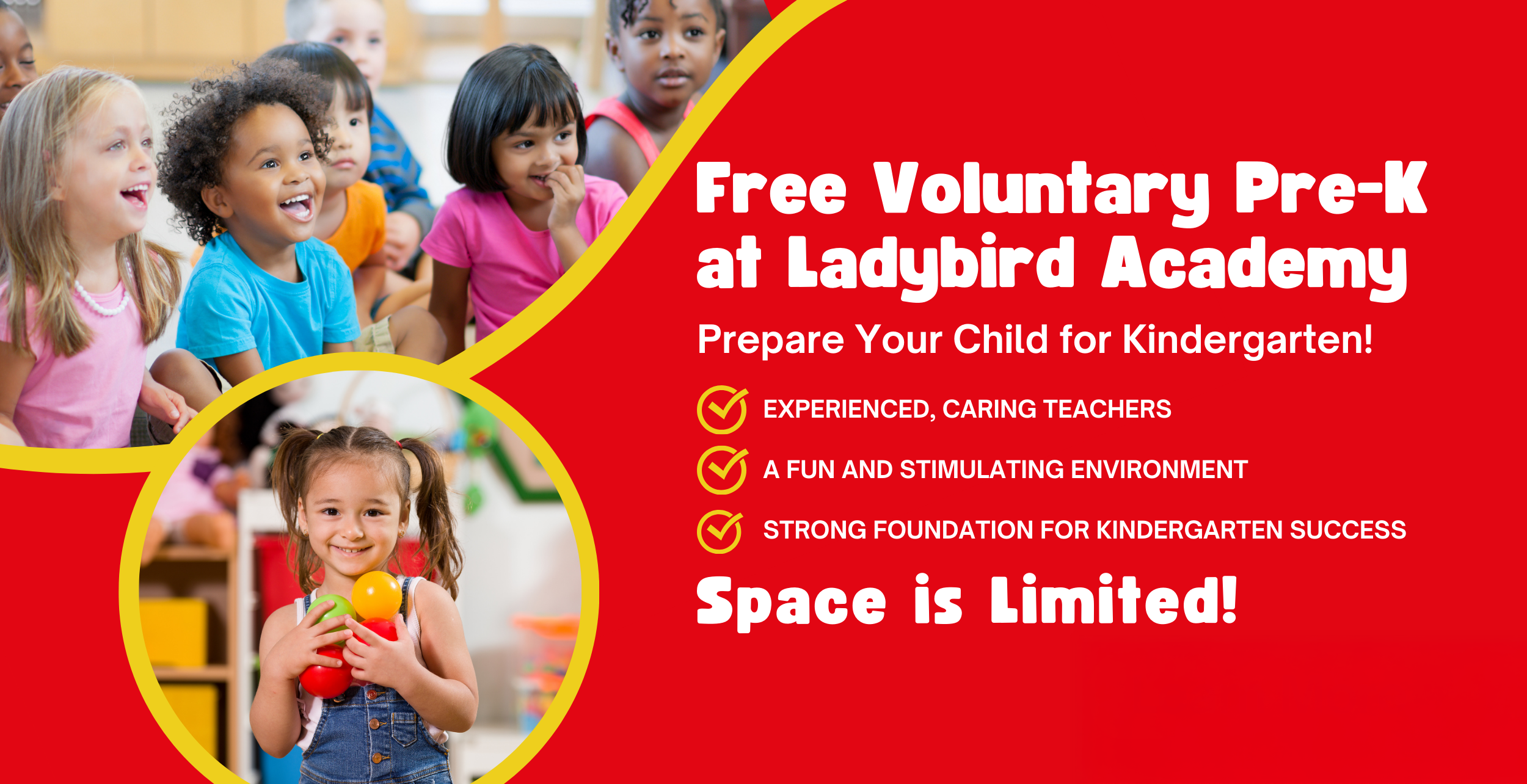 Free Voluntary Pre-K at Ladybird Academy

Prepare Your Child for Kindergarten!

EXPERIENCED, CARING TEACHERS

A FUN AND STIMULATING ENVIRONMENT

STRONG FOUNDATION FOR KINDERGARTEN SUCCESS

Space is Limited!